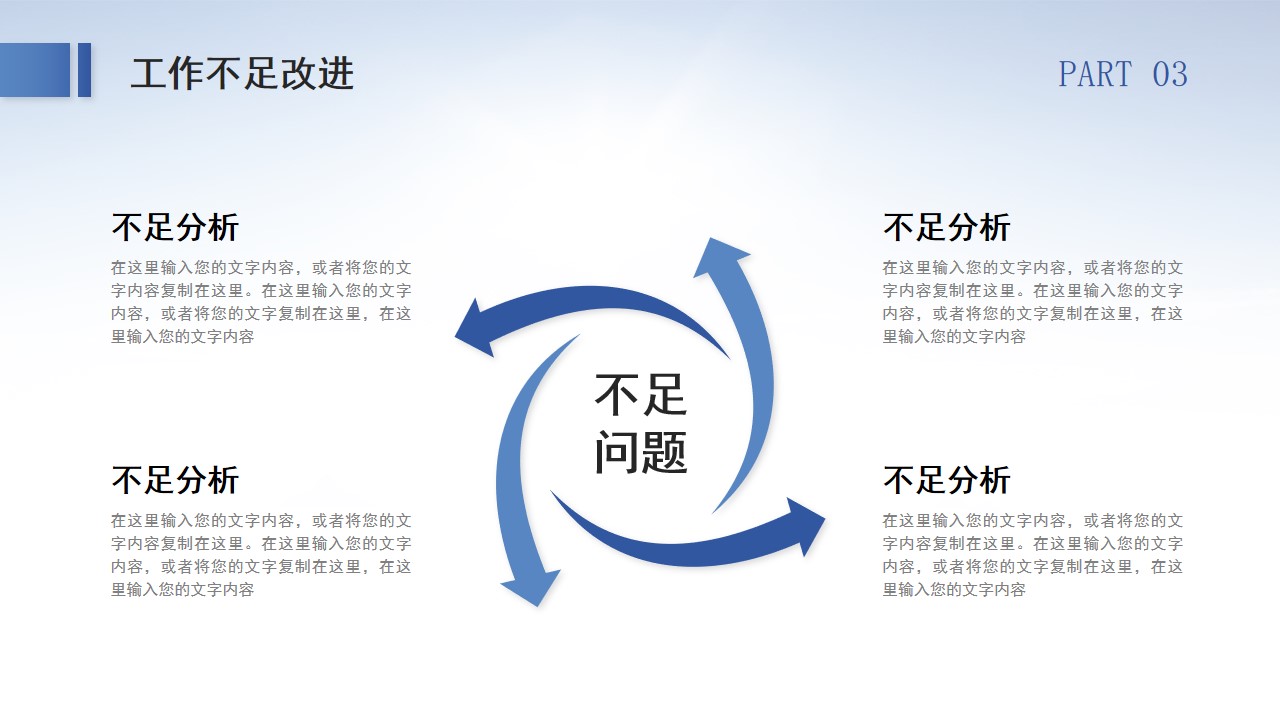 工作不足改进

PART 03

不足分析

在这里输入您的文字内容，或者将您的文字内容复制在这里。在这里输入您的文字内容，或者将您的文字复制在这里，在这里输入您的文字内容

不足分析

在这里输入您的文字内容，或者将您的文字内容复制在这里。在这里输入您的文字内容，或者将您的文字复制在这里，在这里输入您的文字内容

不足问题

不足分析

在这里输入您的文字内容，或者将您的文字内容复制在这里。在这里输入您的文字内容，或者将您的文字复制在这里，在这里输入您的文字内容

不足分析

在这里输入您的文字内容，或者将您的文字内容复制在这里。在这里输入您的文字内容，或者将您的文字复制在这里，在这里输入您的文字内容